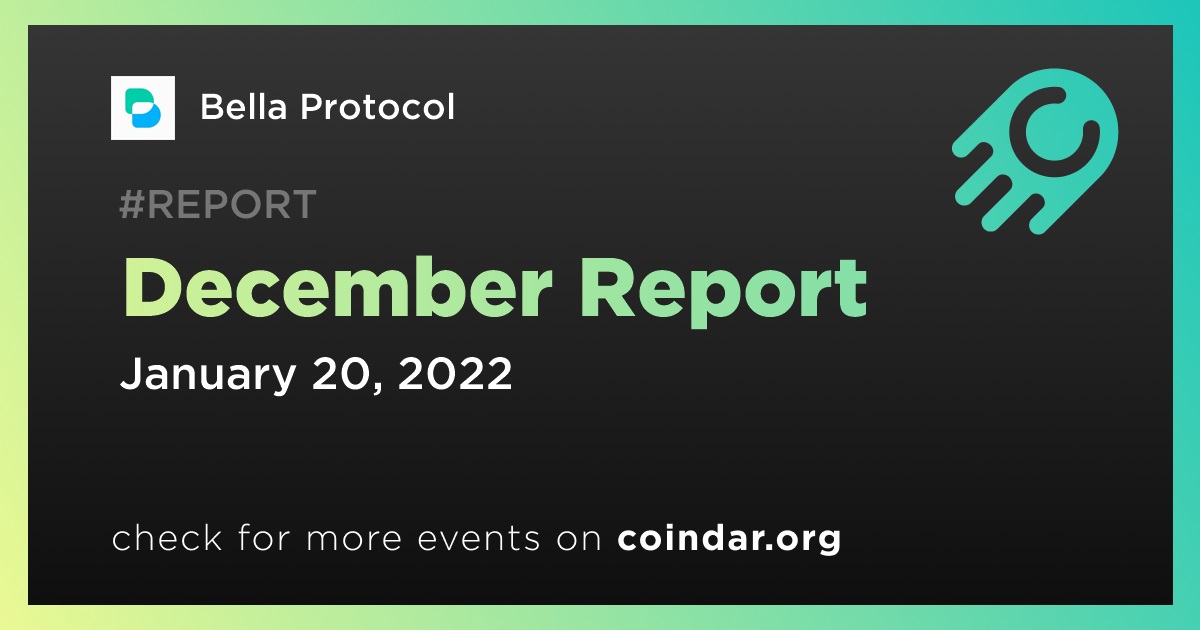 Bella Protocol

#REPORT

December Report

January 20, 2022

check for more events on coindar.org